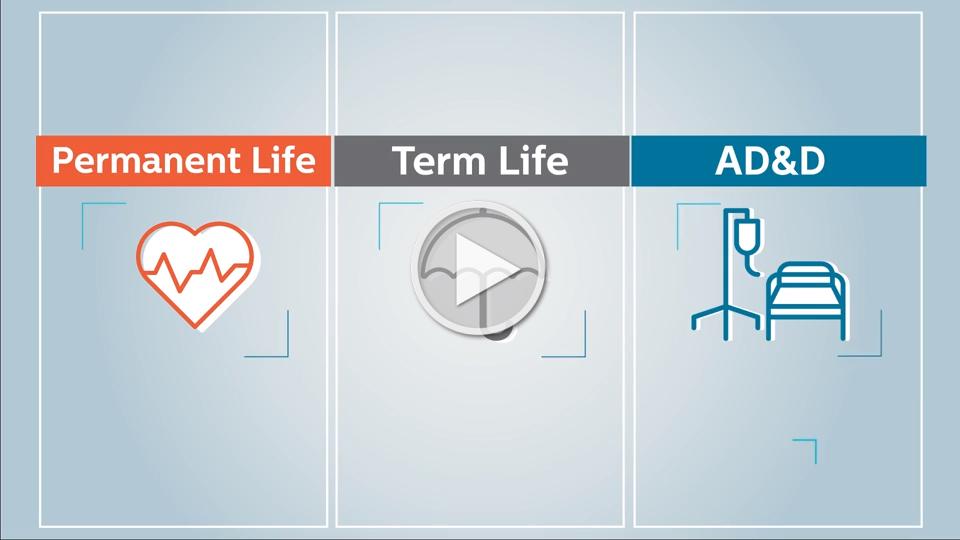 Permanent Life

Term Life

AD&D